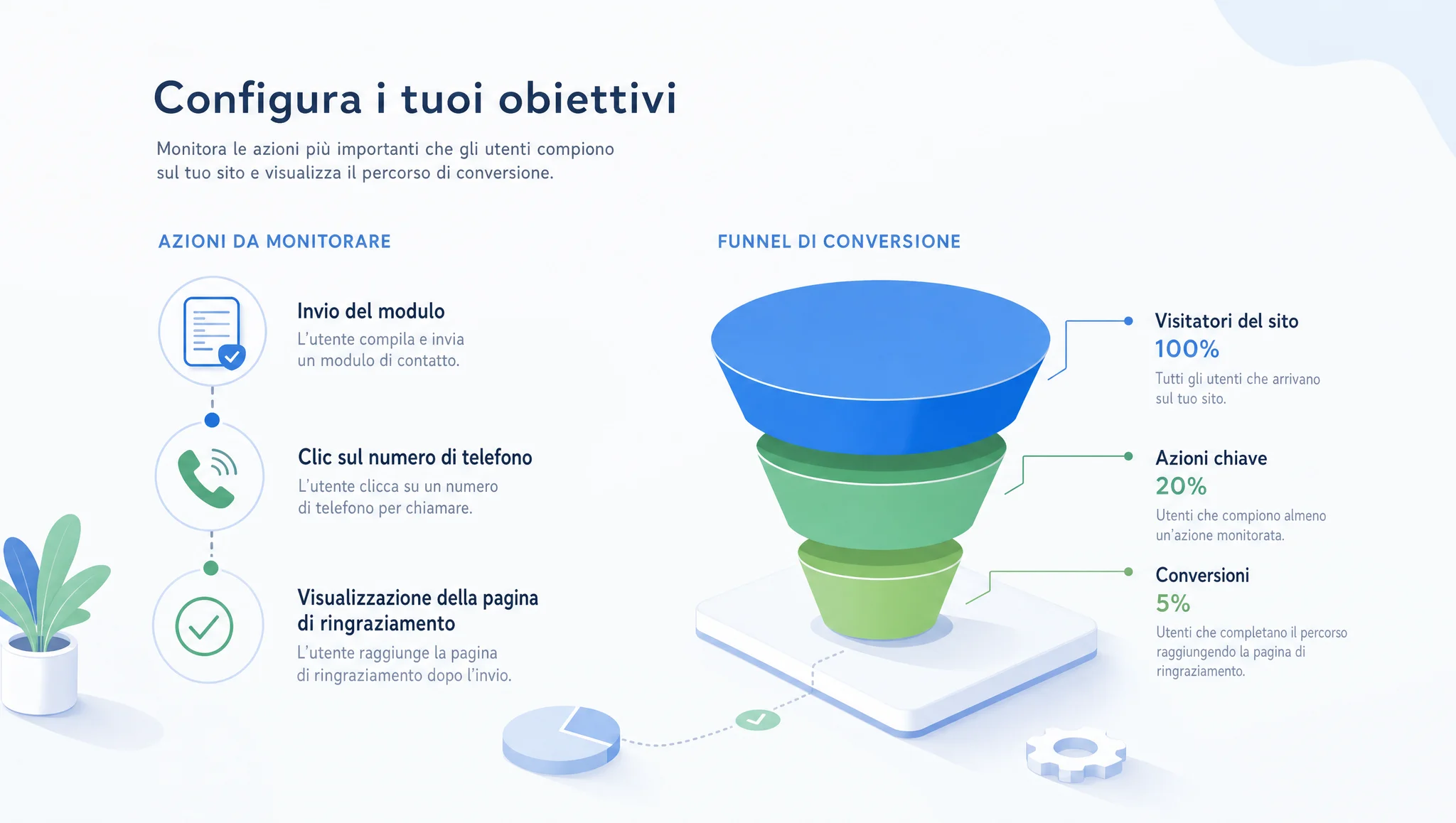 Configura i tuoi obiettivi

Monitora le azioni più importanti che gli utenti compiono sul tuo sito e visualizza il percorso di conversione.

AZIONI DA MONITORARE

Invio del modulo
L'utente compila e invia un modulo di contatto.

Clic sul numero di telefono
L'utente clicca su un numero di telefono per chiamare.

Visualizzazione della pagina di ringraziamento
L'utente raggiunge la pagina di ringraziamento dopo l'invio.

FUNNEL DI CONVERSIONE

Visitatori del sito
100%
Tutti gli utenti che arrivano sul tuo sito.

Azioni chiave
20%
Utenti che compiono almeno un'azione monitorata.

Conversioni
5%
Utenti che completano il percorso raggiungendo la pagina di ringraziamento.